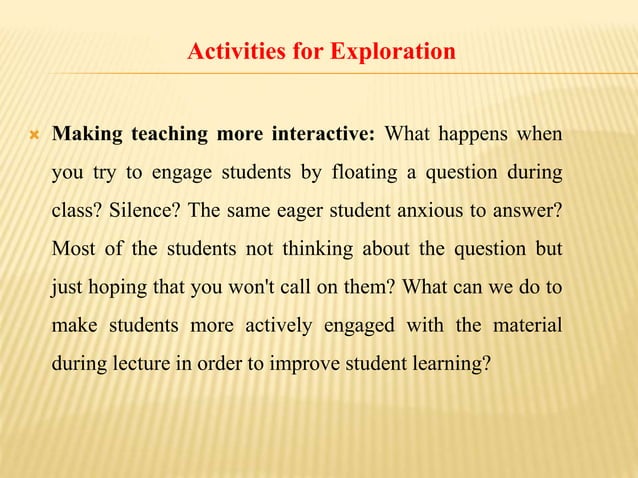 Activities for Exploration

Making teaching more interactive: What happens when you try to engage students by floating a question during class? Silence? The same eager student anxious to answer? Most of the students not thinking about the question but just hoping that you won't call on them? What can we do to make students more actively engaged with the material during lecture in order to improve student learning?